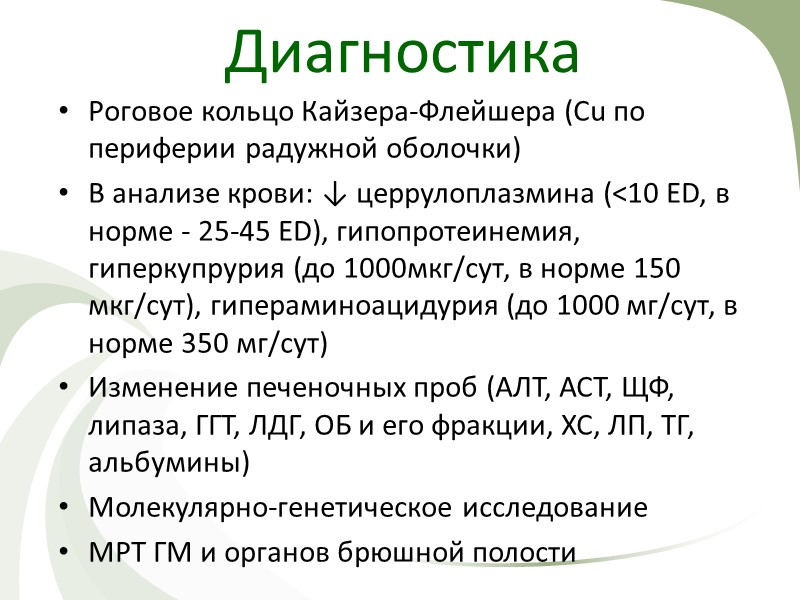 Диагностика

• Роговое кольцо Кайзера-Флейшера (Cu по периферии радужной оболочки)
• В анализе крови: ↓ церрулоплазмина (<10 ED, в норме - 25-45 ED), гипопротеинемия, гиперкупрурия (до 1000мкг/сут, в норме 150 мкг/сут), гипераминоацидурия (до 1000 мг/сут, в норме 350 мг/сут)
• Изменение печеночных проб (АЛТ, АСТ, ЩФ, липаза, ГГТ, ЛДГ, ОБ и его фракции, ХС, ЛП, ТГ, альбумины)
• Молекулярно-генетическое исследование
• МРТ ГМ и органов брюшной полости